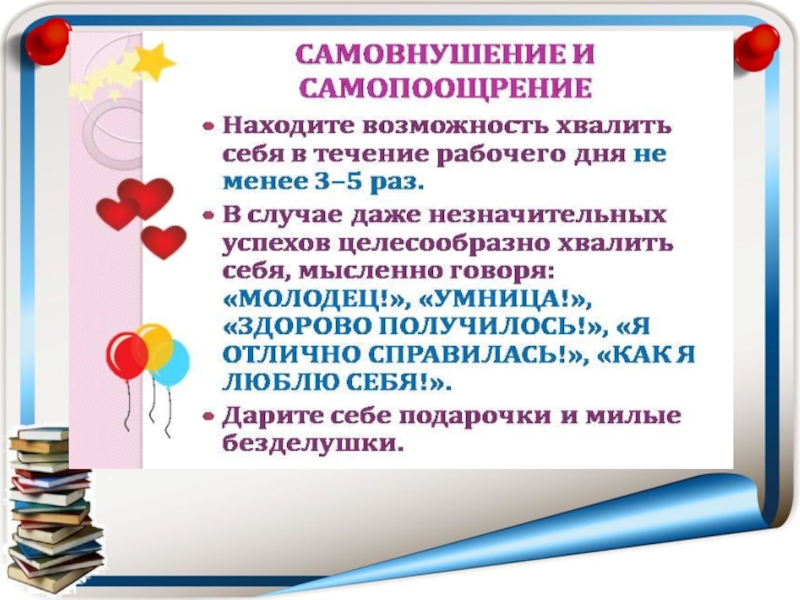 САМОВНУШЕНИЕ И САМОПООЩРЕНИЕ

• Находите возможность хвалить себя в течение рабочего дня не менее 3–5 раз.

• В случае даже незначительных успехов целесообразно хвалить себя, мысленно говоря: «МОЛОДЕЦ!», «УМНИЦА!», «ЗДОРОВО ПОЛУЧИЛОСЬ!», «Я ОТЛИЧНО СПРАВИЛАСЬ!», «КАК Я ЛЮБЛЮ СЕБЯ!».

• Дарите себе подарочки и милые безделушки.